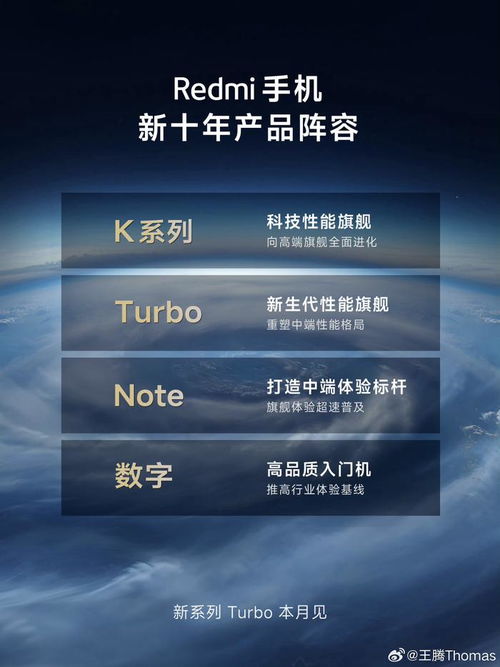 Redmi 手机
新十年产品阵容

K 系列
科技性能旗舰
向高端旗舰全面进化

Turbo
新生代性能旗舰
重塑中端性能格局

Note
打造中端体验标杆
旗舰体验超速普及

数字
高品质入门机
推高行业体验基线

新系列 Turbo 本月见

@王腾Thomas